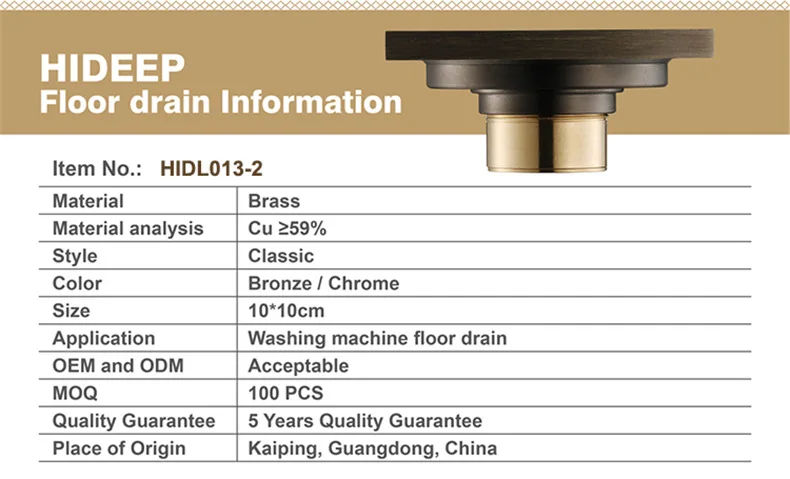 HIDEEP
Floor drain Information

Item No.: HIDL013-2

| Material | Brass |
|---|---|
| Material analysis | Cu ≥59% |
| Style | Classic |
| Color | Bronze / Chrome |
| Size | 10*10cm |
| Application | Washing machine floor drain |
| OEM and ODM | Acceptable |
| MOQ | 100 PCS |
| Quality Guarantee | 5 Years Quality Guarantee |
| Place of Origin | Kaiping, Guangdong, China |